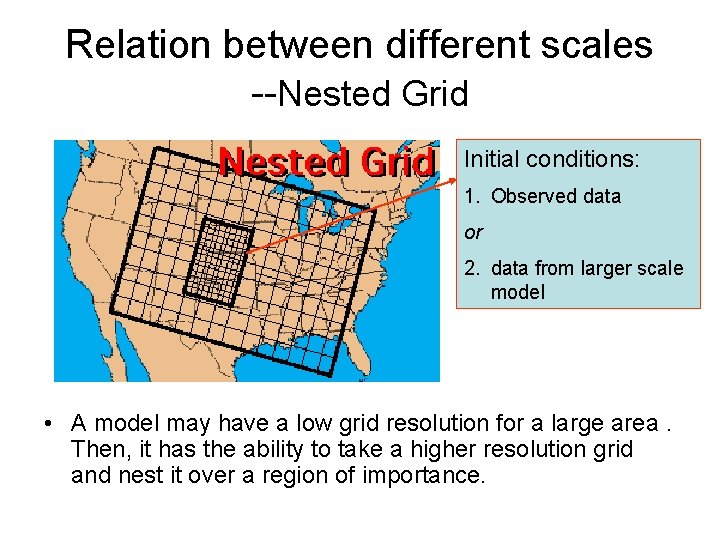 Relation between different scales
--Nested Grid

Nested Grid

Initial conditions:
1. Observed data
or
2. data from larger scale model

• A model may have a low grid resolution for a large area . Then, it has the ability to take a higher resolution grid and nest it over a region of importance.